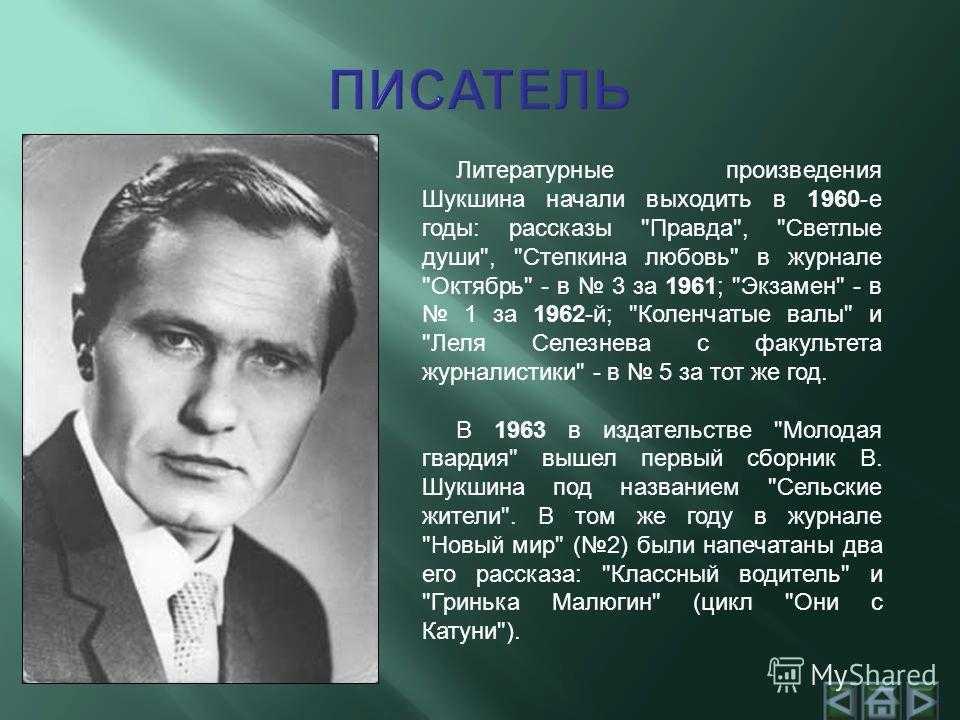 ПИСАТЕЛЬ

Литературные произведения Шукшина начали выходить в 1960-е годы: рассказы "Правда", "Светлые души", "Степкина любовь" в журнале "Октябрь" - в № 3 за 1961; "Экзамен" - в № 1 за 1962-й; "Коленчатые валы" и "Леля Селезнева с факультета журналистики" - в № 5 за тот же год.

В 1963 в издательстве "Молодая гвардия" вышел первый сборник В. Шукшина под названием "Сельские жители". В том же году в журнале "Новый мир" (№2) были напечатаны два его рассказа: "Классный водитель" и "Гринька Малюгин" (цикл "Они с Катуни").

MyShared